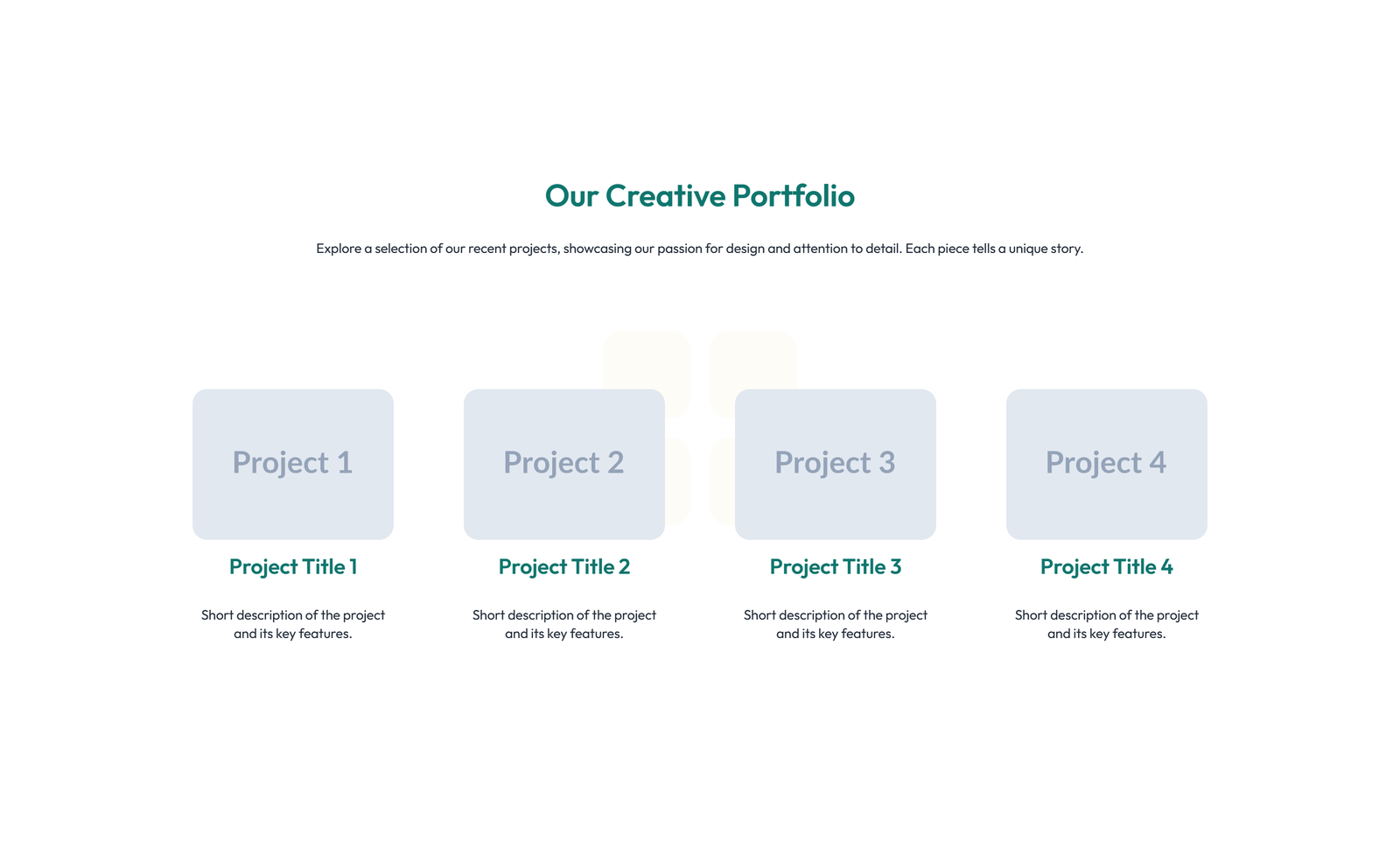 Our Creative Portfolio

Explore a selection of our recent projects, showcasing our passion for design and attention to detail. Each piece tells a unique story.

Project 1

Project Title 1

Short description of the project and its key features.

Project 2

Project Title 2

Short description of the project and its key features.

Project 3

Project Title 3

Short description of the project and its key features.

Project 4

Project Title 4

Short description of the project and its key features.